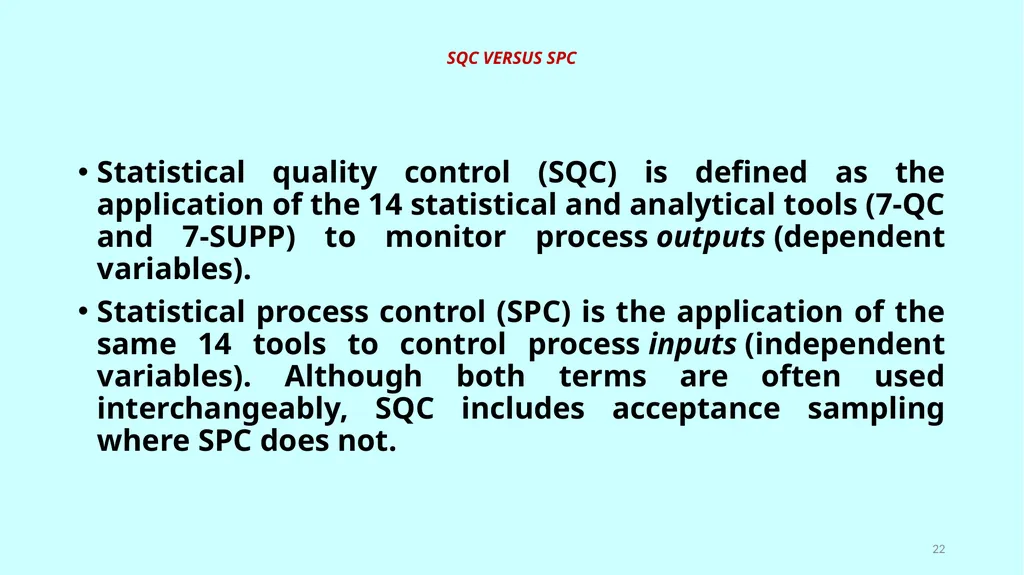 SQC VERSUS SPC

• Statistical quality control (SQC) is defined as the application of the 14 statistical and analytical tools (7-QC and 7-SUPP) to monitor process outputs (dependent variables).

• Statistical process control (SPC) is the application of the same 14 tools to control process inputs (independent variables). Although both terms are often used interchangeably, SQC includes acceptance sampling where SPC does not.

22